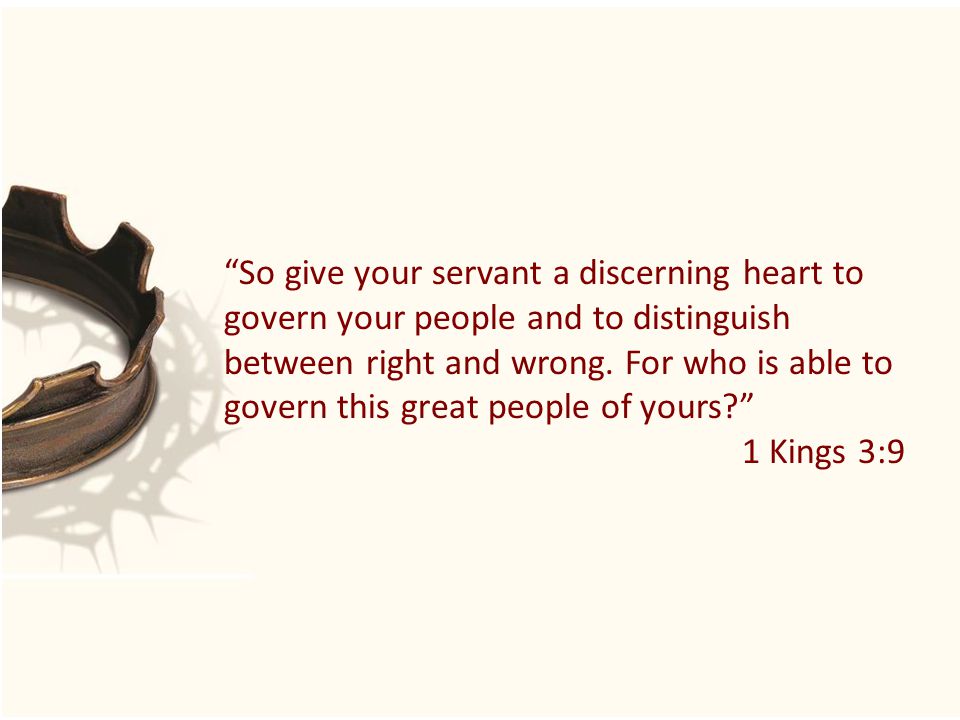 “So give your servant a discerning heart to govern your people and to distinguish between right and wrong. For who is able to govern this great people of yours?”

1 Kings 3:9